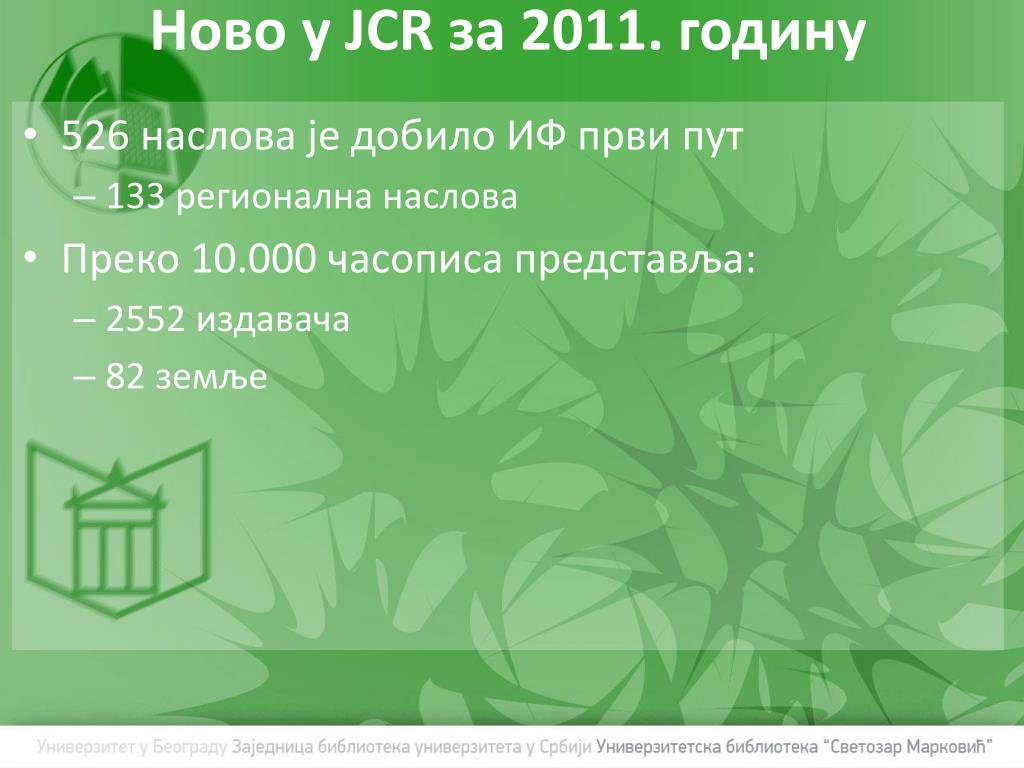 Ново у JCR за 2011. годину

• 526 наслова је добило ИФ први пут
– 133 регионална наслова
• Преко 10.000 часописа представља:
– 2552 издавача
– 82 земље

Универзитет у Београду Заједница библиотека универзитета у Србији Универзитетска библиотека "Светозар Марковић"